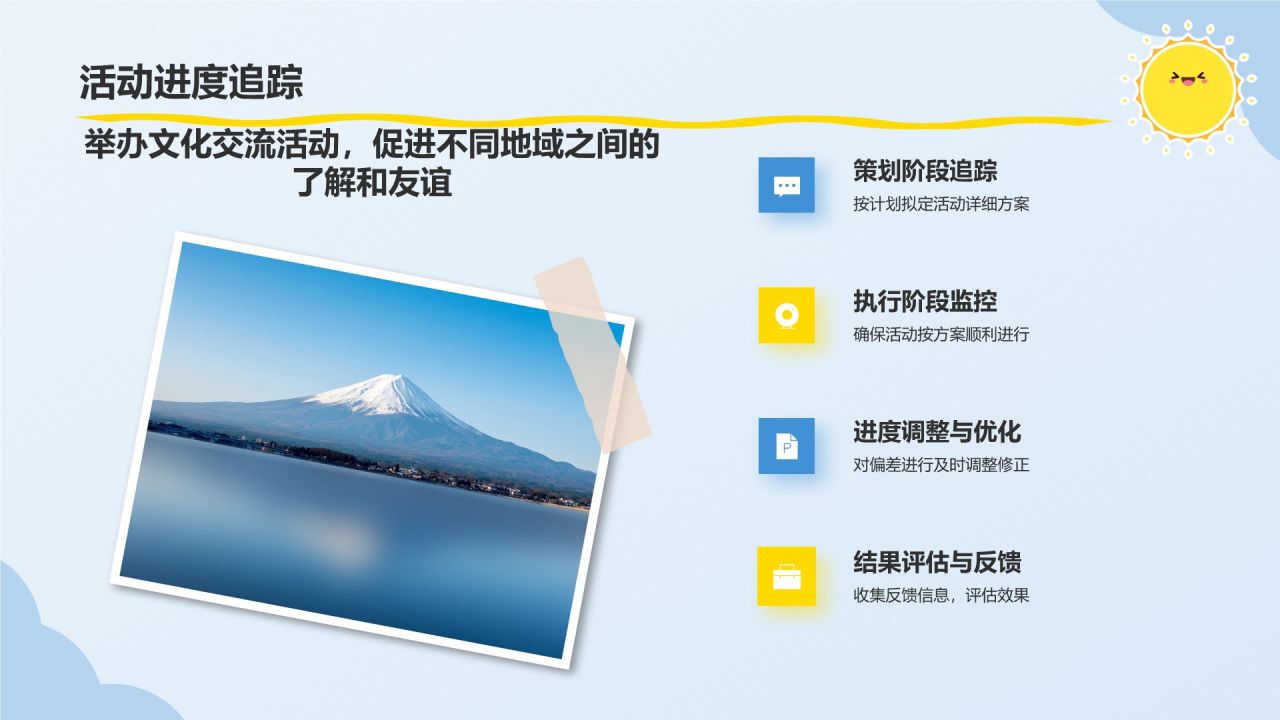 活动进度追踪

举办文化交流活动，促进不同地域之间的了解和友谊

策划阶段追踪
按计划拟定活动详细方案

执行阶段监控
确保活动按方案顺利进行

进度调整与优化
对偏差进行及时调整修正

结果评估与反馈
收集反馈信息，评估效果